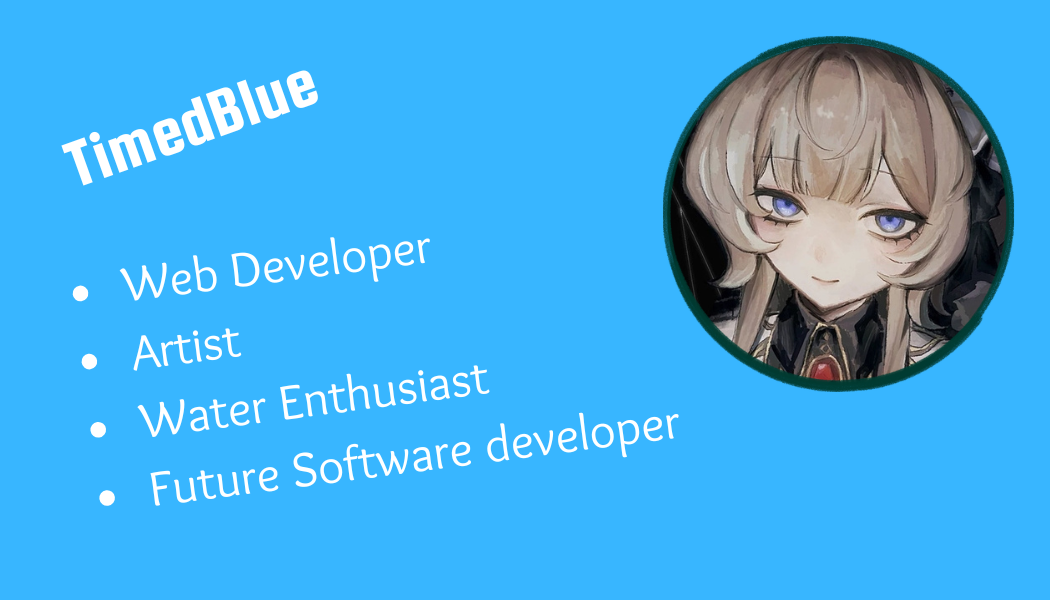 TimedBlue

• Web Developer
• Artist
• Water Enthusiast
• Future Software developer